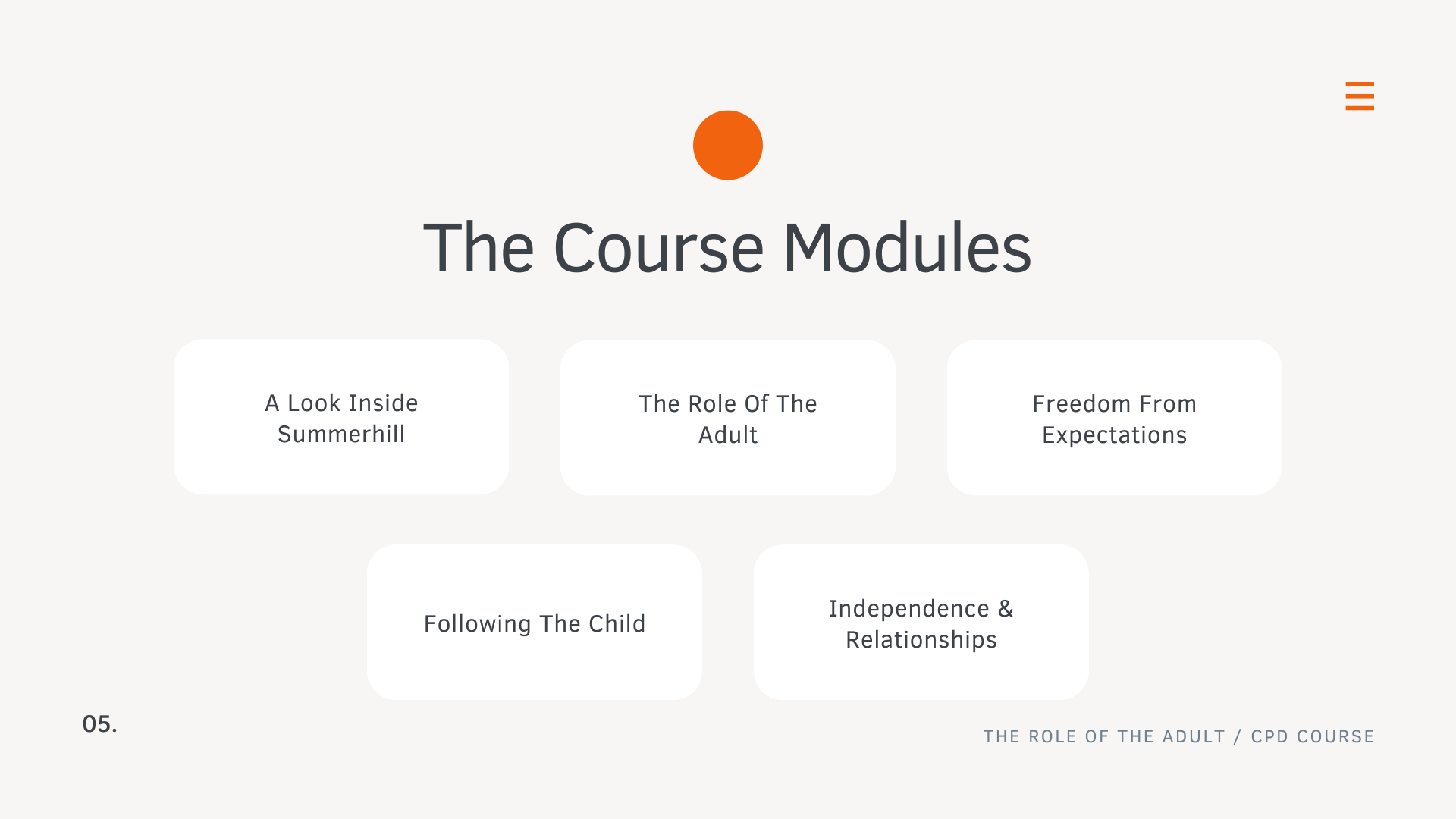 The Course Modules

A Look Inside Summerhill

The Role Of The Adult

Freedom From Expectations

Following The Child

Independence & Relationships

05.

THE ROLE OF THE ADULT / CPD COURSE